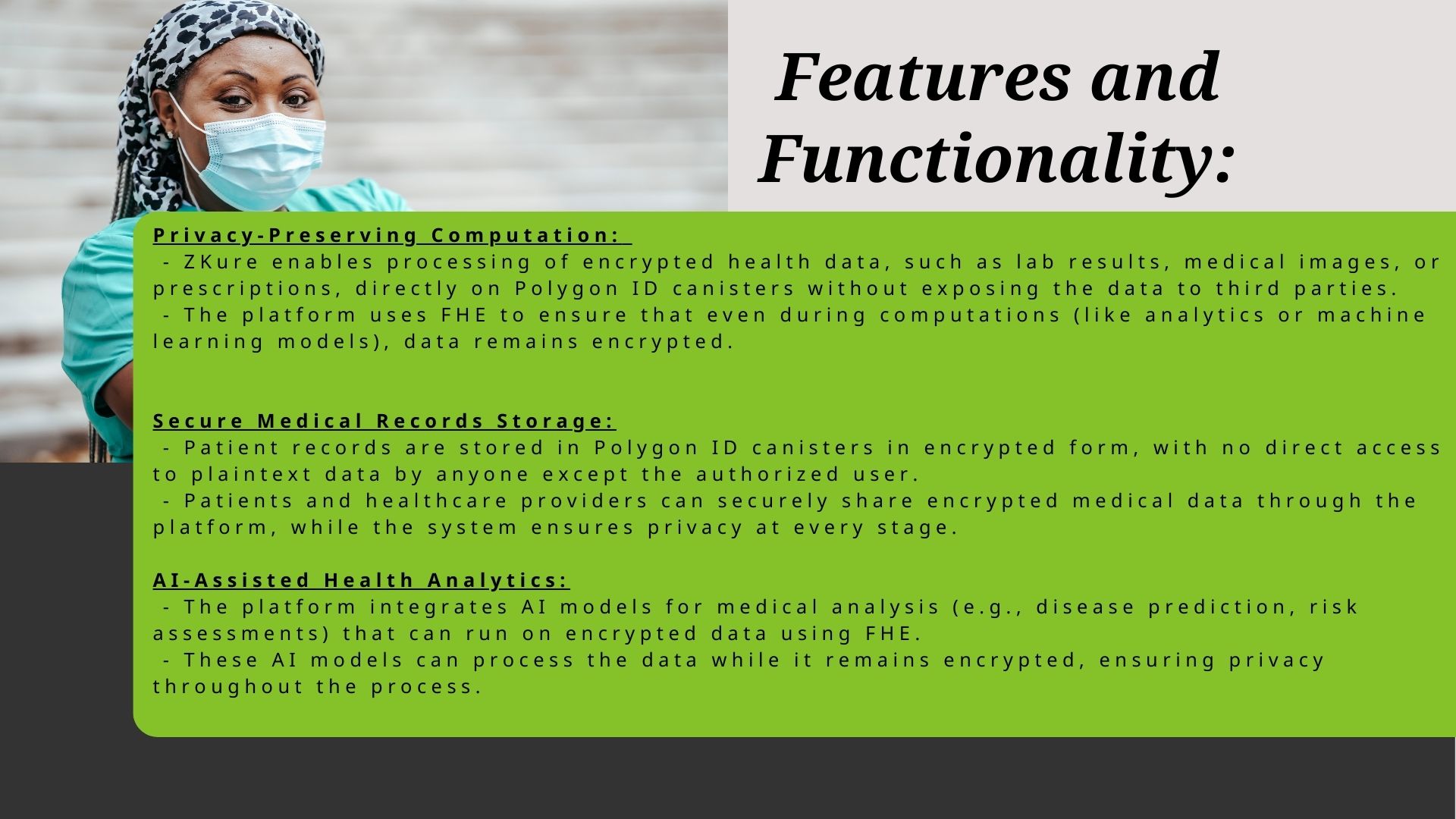 Features and Functionality:

Privacy-Preserving Computation:
- ZKure enables processing of encrypted health data, such as lab results, medical images, or prescriptions, directly on Polygon ID canisters without exposing the data to third parties.
- The platform uses FHE to ensure that even during computations (like analytics or machine learning models), data remains encrypted.

Secure Medical Records Storage:
- Patient records are stored in Polygon ID canisters in encrypted form, with no direct access to plaintext data by anyone except the authorized user.
- Patients and healthcare providers can securely share encrypted medical data through the platform, while the system ensures privacy at every stage.

AI-Assisted Health Analytics:
- The platform integrates AI models for medical analysis (e.g., disease prediction, risk assessments) that can run on encrypted data using FHE.
- These AI models can process the data while it remains encrypted, ensuring privacy throughout the process.